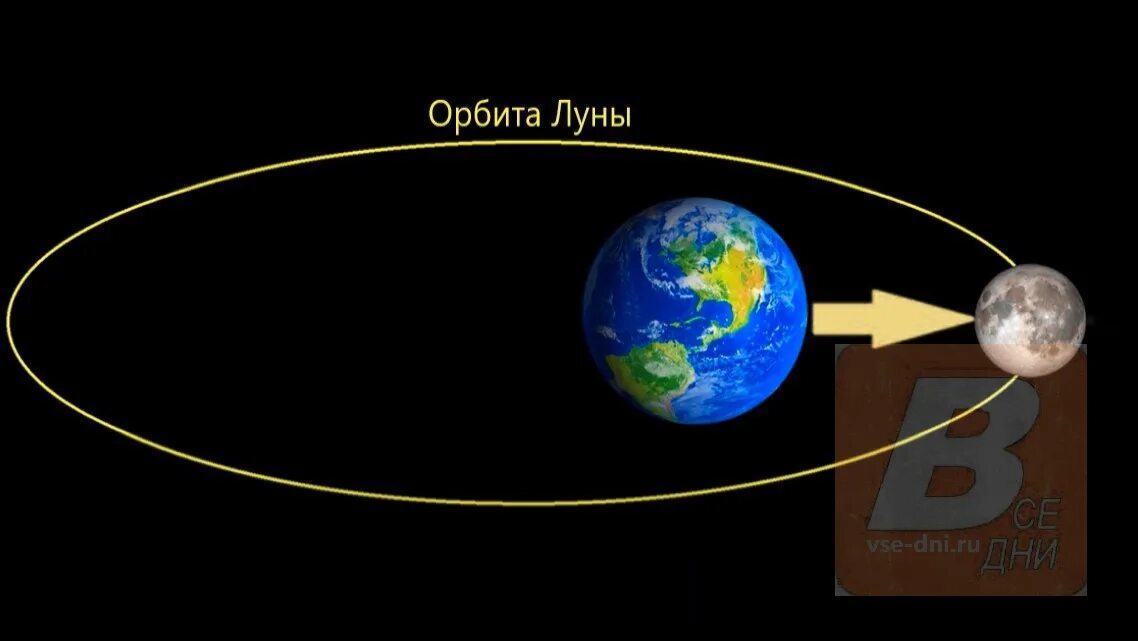 Орбита Луны

ВСЕ ДНИ
vse-dni.ru